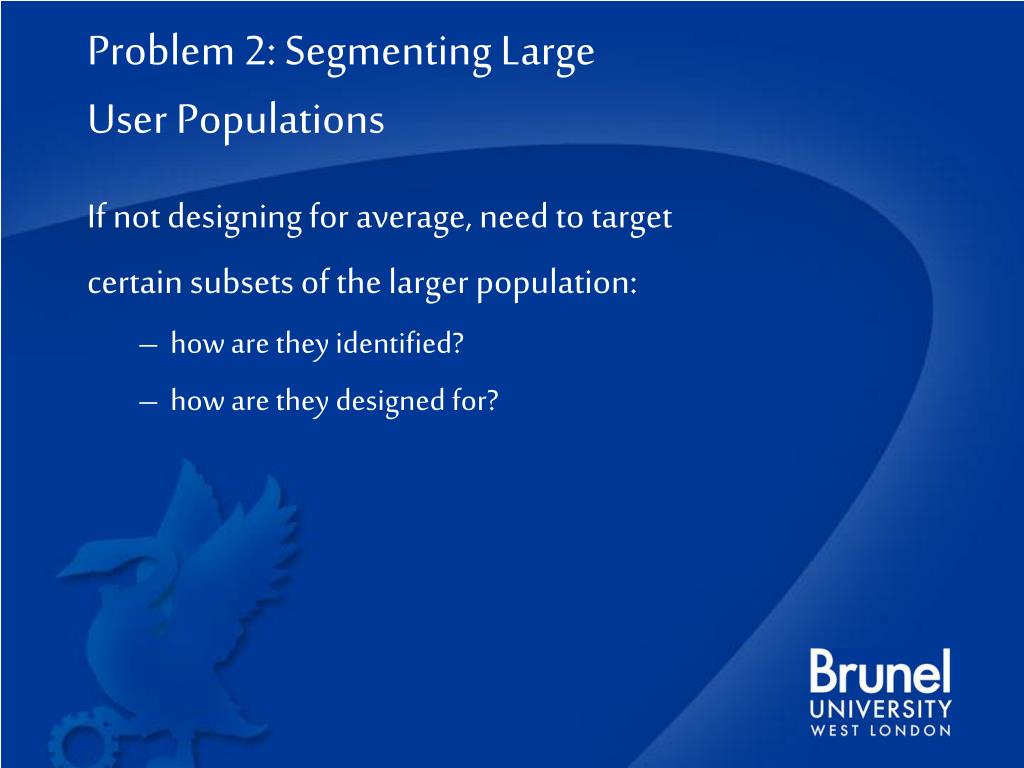 Problem 2: Segmenting Large User Populations

If not designing for average, need to target certain subsets of the larger population:

– how are they identified?

– how are they designed for?

Brunel
UNIVERSITY
WEST LONDON